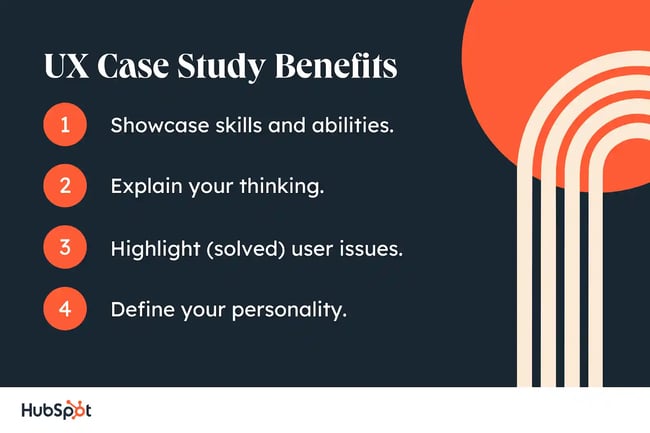 UX Case Study Benefits

1 Showcase skills and abilities.

2 Explain your thinking.

3 Highlight (solved) user issues.

4 Define your personality.

HubSpot